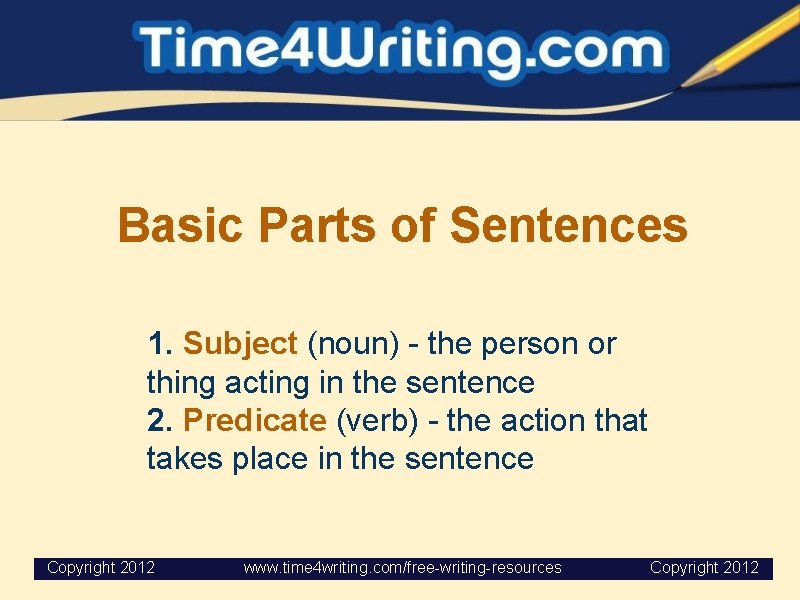 Time4Writing.com

Basic Parts of Sentences

1. Subject (noun) - the person or thing acting in the sentence
2. Predicate (verb) - the action that takes place in the sentence

Copyright 2012 www.time4writing.com/free-writing-resources Copyright 2012